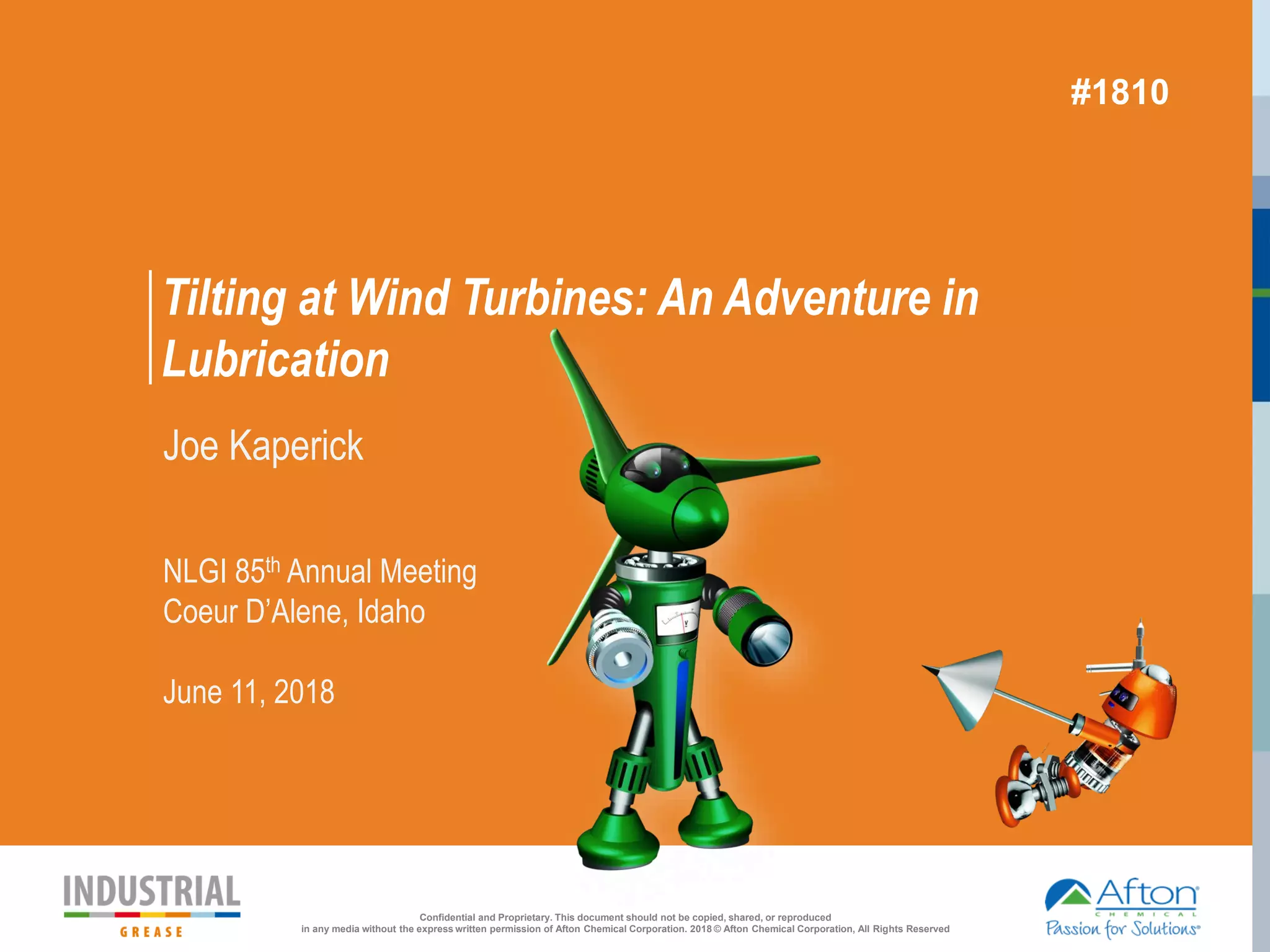 #1810

Tilting at Wind Turbines: An Adventure in Lubrication

Joe Kaperick

NLGI 85$^{th}$ Annual Meeting
Coeur D'Alene, Idaho

June 11, 2018

INDUSTRIAL
GREASE

Confidential and Proprietary. This document should not be copied, shared, or reproduced in any media without the express written permission of Afton Chemical Corporation. 2018 © Afton Chemical Corporation, All Rights Reserved

Afton
CHEMICAL
Passion for Solutions